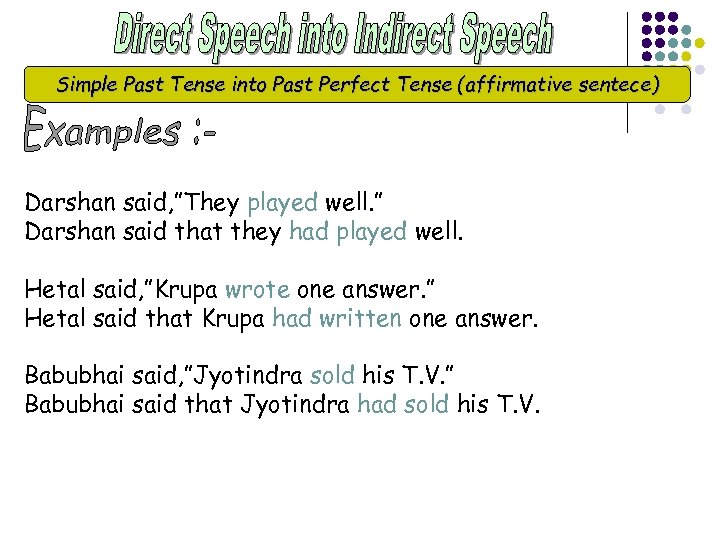 Direct Speech into Indirect Speech

Simple Past Tense into Past Perfect Tense (affirmative sentece)

Examples :-

Darshan said,"They played well."
Darshan said that they had played well.

Hetal said,"Krupa wrote one answer."
Hetal said that Krupa had written one answer.

Babubhai said,"Jyotindra sold his T.V."
Babubhai said that Jyotindra had sold his T.V.